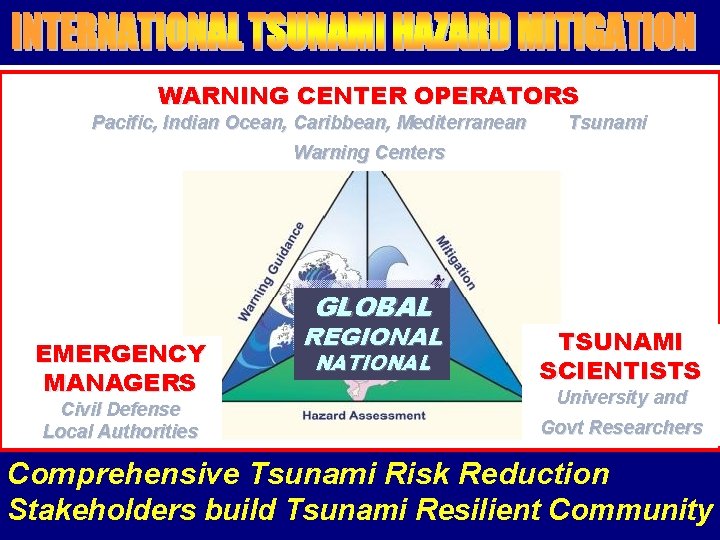 INTERNATIONAL TSUNAMI HAZARD MITIGATION

WARNING CENTER OPERATORS

Pacific, Indian Ocean, Caribbean, Mediterranean Tsunami Warning Centers

Warning Guidance

Mitigation

GLOBAL
REGIONAL
NATIONAL

Hazard Assessment

EMERGENCY MANAGERS
Civil Defense
Local Authorities

TSUNAMI SCIENTISTS
University and
Govt Researchers

Comprehensive Tsunami Risk Reduction
Stakeholders build Tsunami Resilient Community